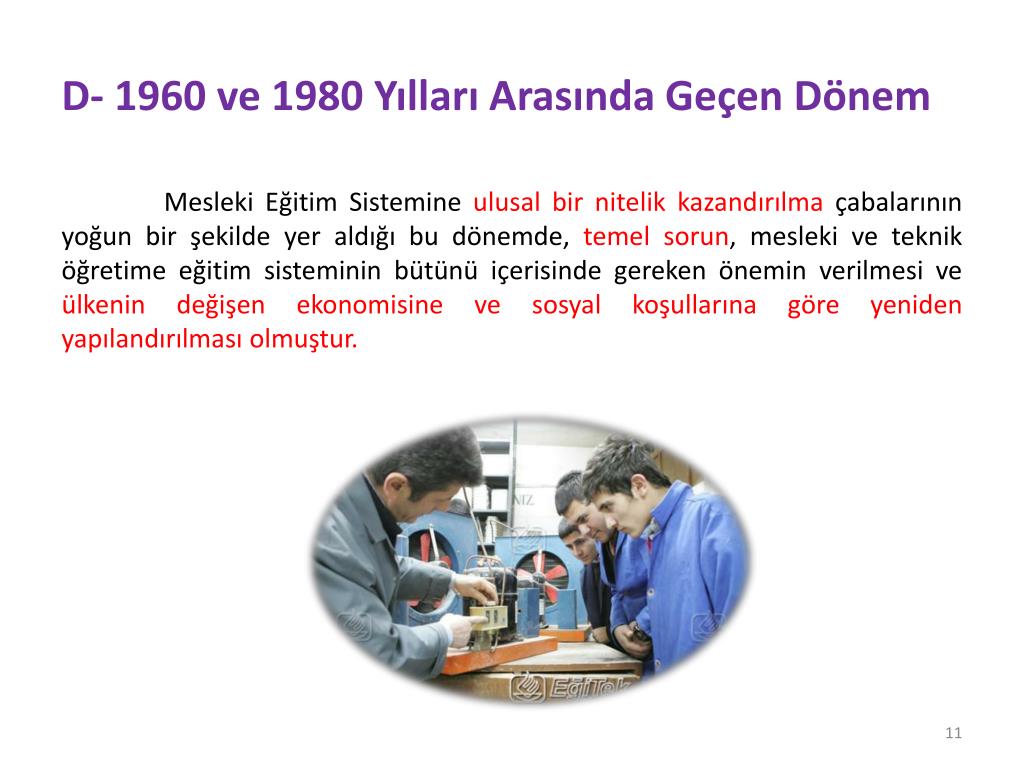 D- 1960 ve 1980 Yılları Arasında Geçen Dönem

Mesleki Eğitim Sistemine ulusal bir nitelik kazandırılma çabalarının yoğun bir şekilde yer aldığı bu dönemde, temel sorun, mesleki ve teknik öğretime eğitim sisteminin bütünü içerisinde gereken önemin verilmesi ve ülkenin değişen ekonomisine ve sosyal koşullarına göre yeniden yapılandırılması olmuştur.

EğiTek

11